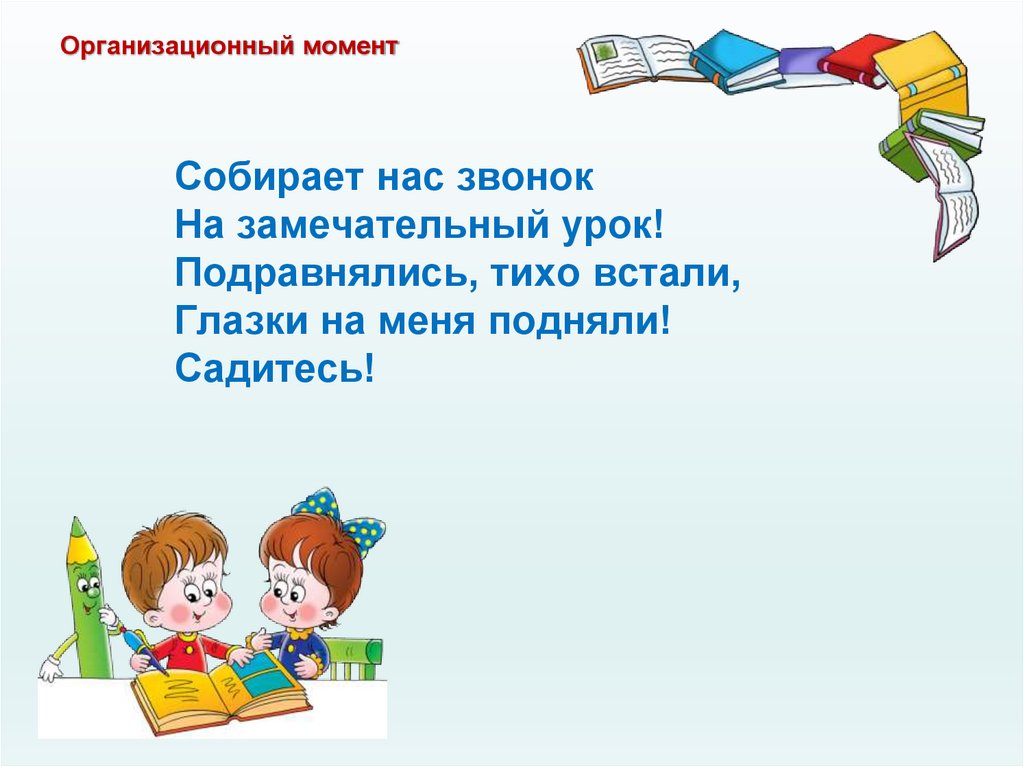 Организационный момент

Собирает нас звонок
На замечательный урок!
Подравнялись, тихо встали,
Глазки на меня подняли!
Садитесь!